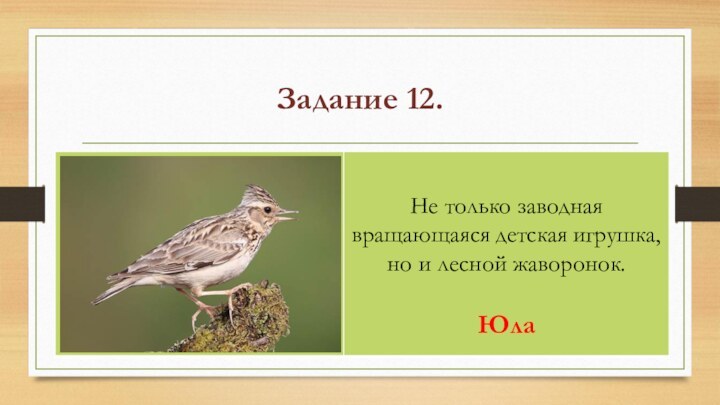 Задание 12.

Не только заводная вращающаяся детская игрушка, но и лесной жаворонок.

Юла